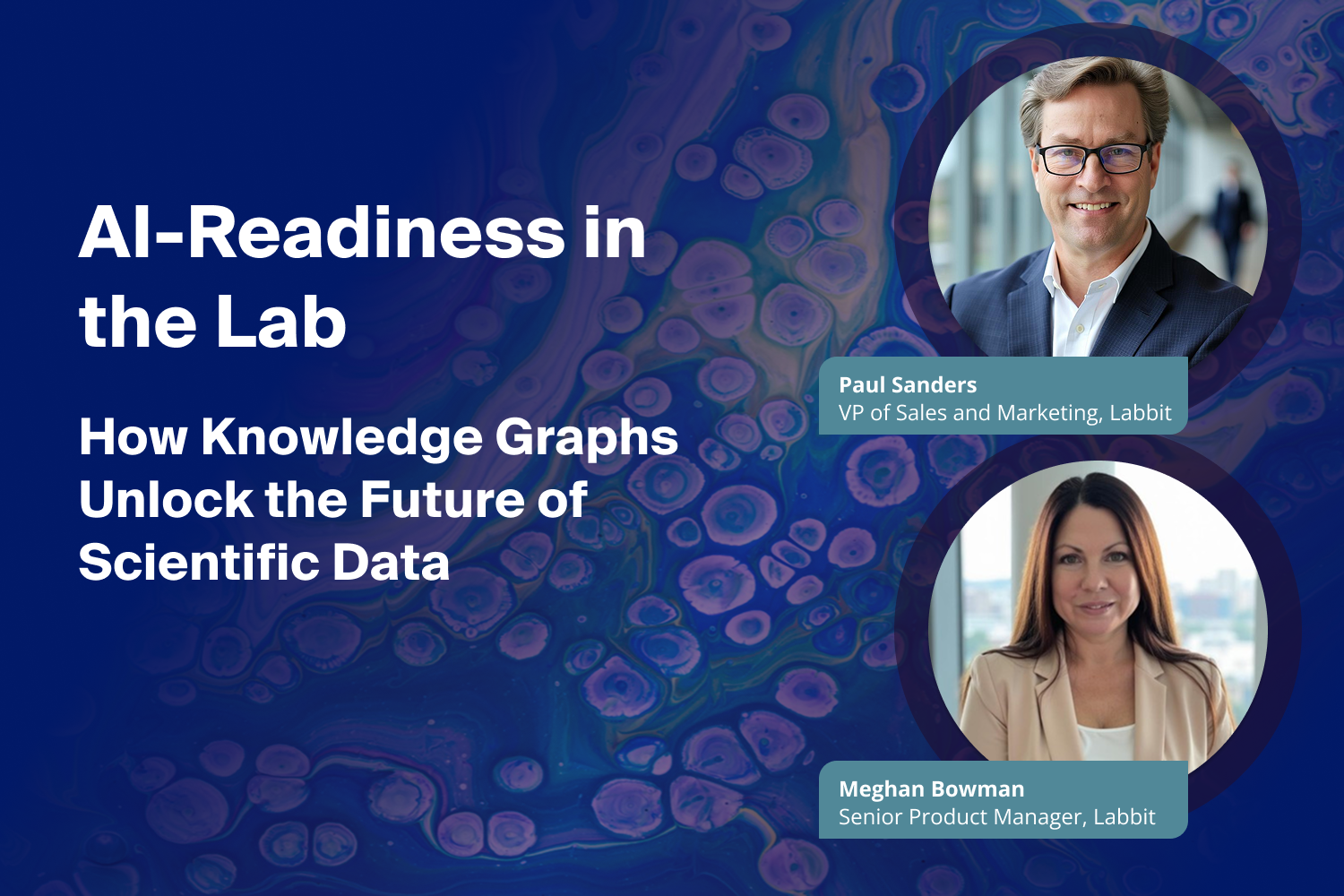 AI-Readiness in the Lab

How Knowledge Graphs Unlock the Future of Scientific Data

Paul Sanders
VP of Sales and Marketing, Labbit

Meghan Bowman
Senior Product Manager, Labbit